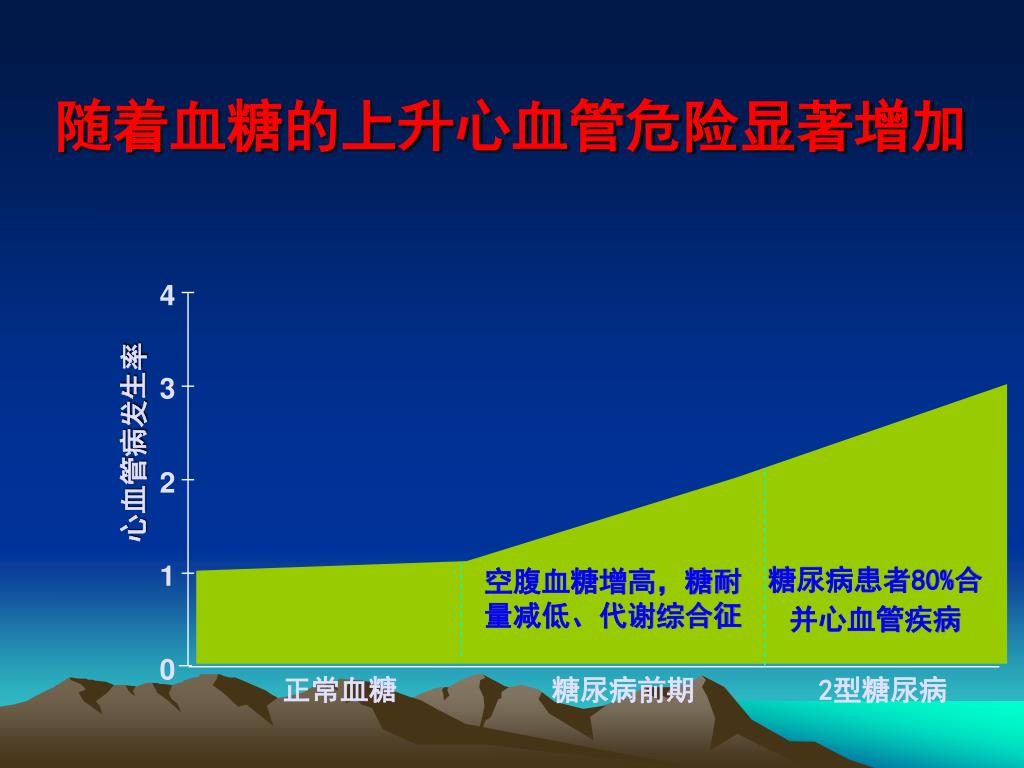 随着血糖的上升心血管危险显著增加

心血管病发生率

4
3
2
1
0

空腹血糖增高，糖耐量减低、代谢综合征

糖尿病患者80%合并心血管疾病

正常血糖
糖尿病前期
2型糖尿病